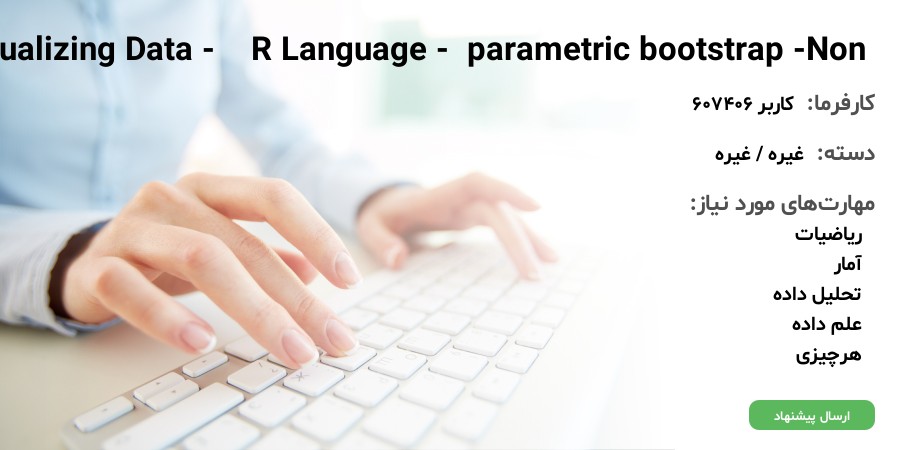 ualizing Data - R Language - parametric bootstrap -Non

کارفرما: کاربر ۶۰۷۴۰۶

دسته: غیره / غیره

مهارت‌های مورد نیاز:
ریاضیات
آمار
تحلیل داده
علم داده
هرچیزی

ارسال پیشنهاد